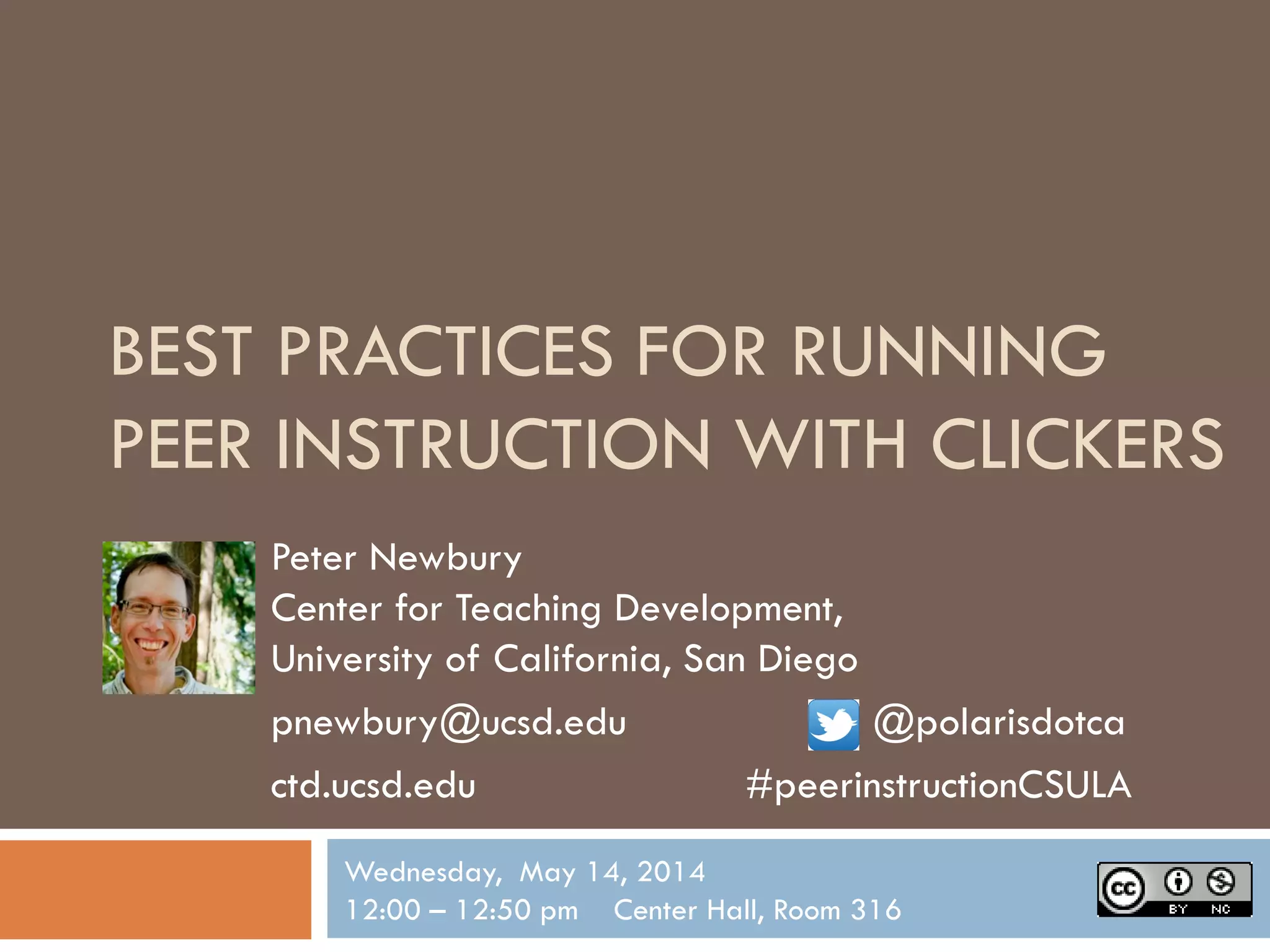 BEST PRACTICES FOR RUNNING PEER INSTRUCTION WITH CLICKERS

Peter Newbury
Center for Teaching Development,
University of California, San Diego

pnewbury@ucsd.edu @polarisdotca

ctd.ucsd.edu #peerinstructionCSULA

Wednesday, May 14, 2014
12:00 – 12:50 pm Center Hall, Room 316

cc BY NC